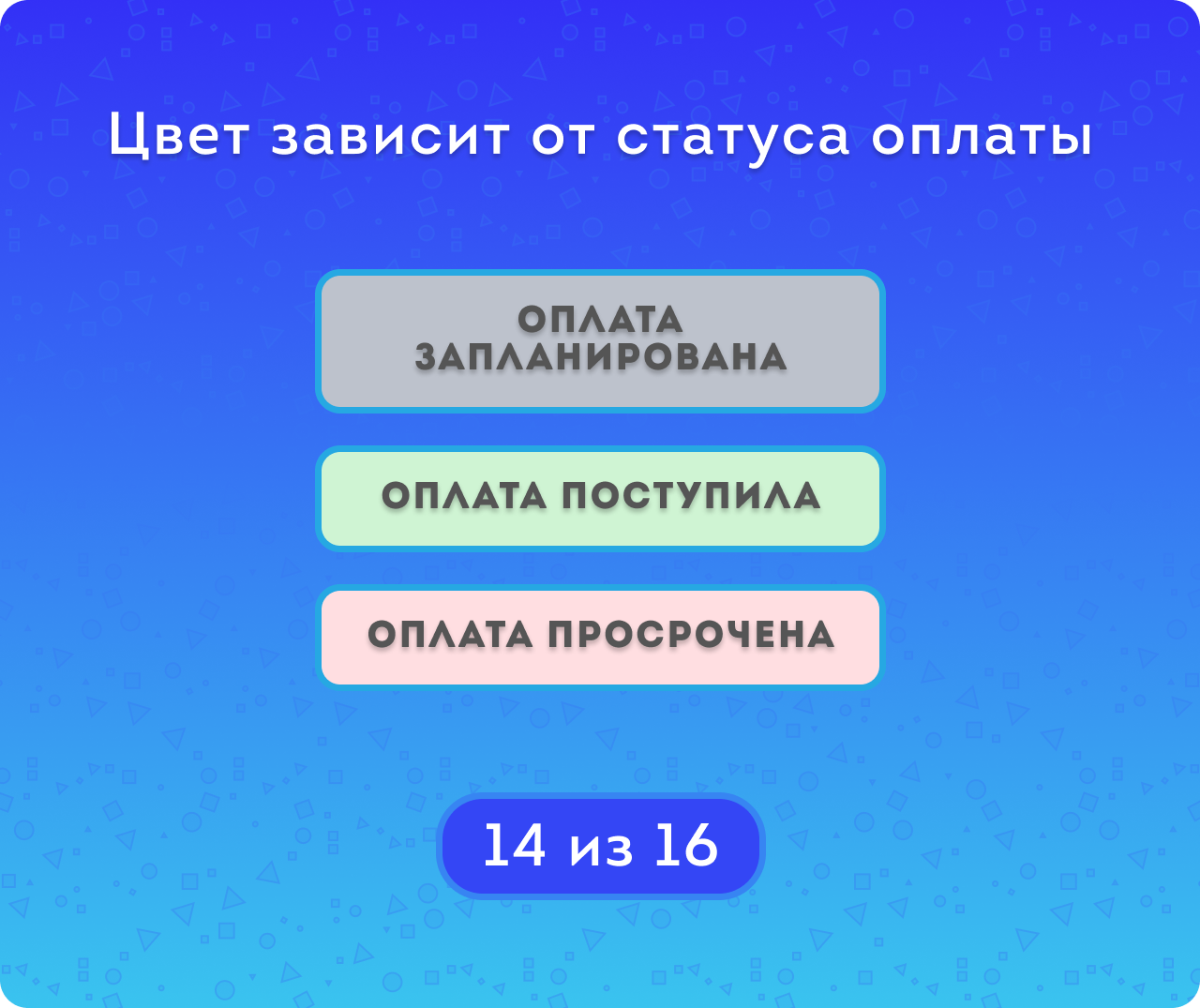 Цвет зависит от статуса оплаты

ОПЛАТА ЗАПЛАНИРОВАНА

ОПЛАТА ПОСТУПИЛА

ОПЛАТА ПРОСРОЧЕНА

14 из 16